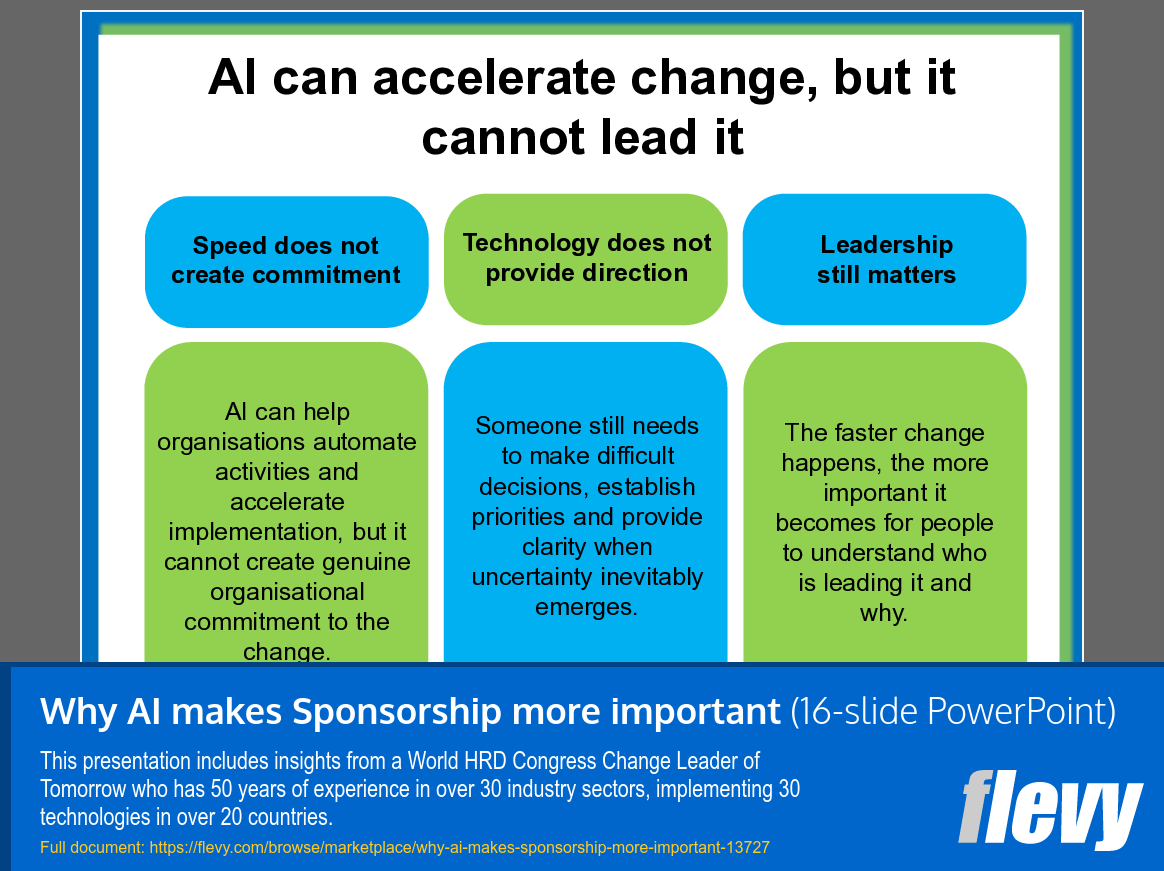 AI can accelerate change, but it cannot lead it

Speed does not create commitment

Technology does not provide direction

Leadership still matters

AI can help organisations automate activities and accelerate implementation, but it cannot create genuine organisational commitment to the change.

Someone still needs to make difficult decisions, establish priorities and provide clarity when uncertainty inevitably emerges.

The faster change happens, the more important it becomes for people to understand who is leading it and why.

Why AI makes Sponsorship more important (16-slide PowerPoint)

This presentation includes insights from a World HRD Congress Change Leader of Tomorrow who has 50 years of experience in over 30 industry sectors, implementing 30 technologies in over 20 countries.

Full document: https://flevy.com/browse/marketplace/why-ai-makes-sponsorship-more-important-13727

flevy